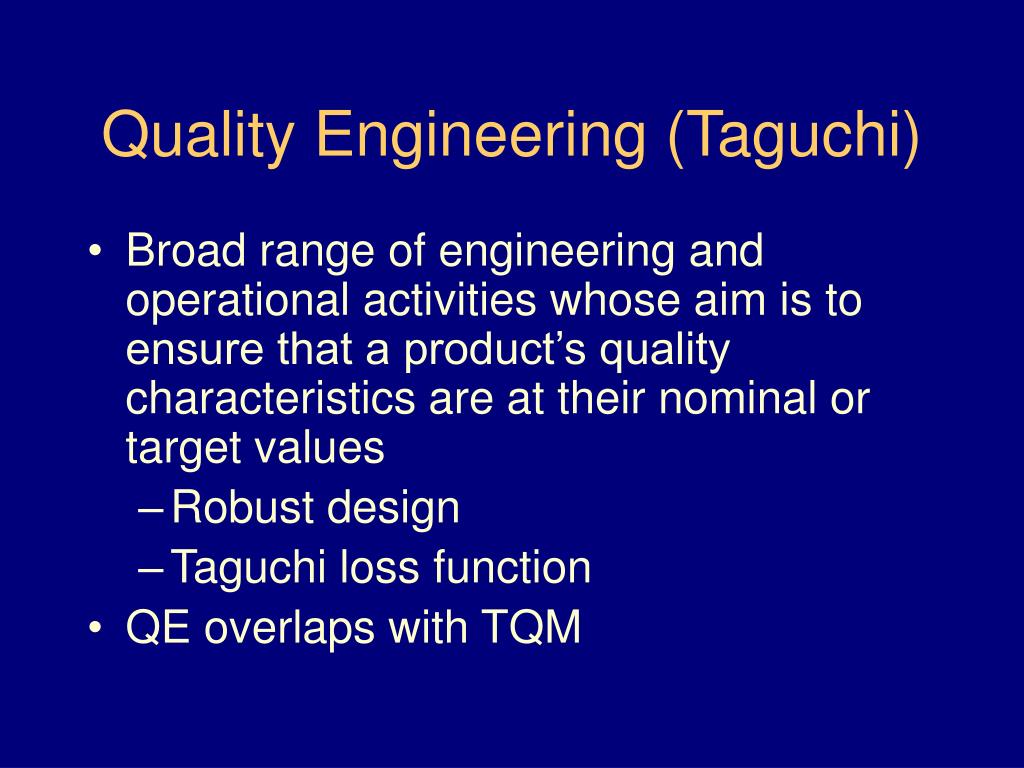 Quality Engineering (Taguchi)

• Broad range of engineering and operational activities whose aim is to ensure that a product’s quality characteristics are at their nominal or target values
– Robust design
– Taguchi loss function
• QE overlaps with TQM